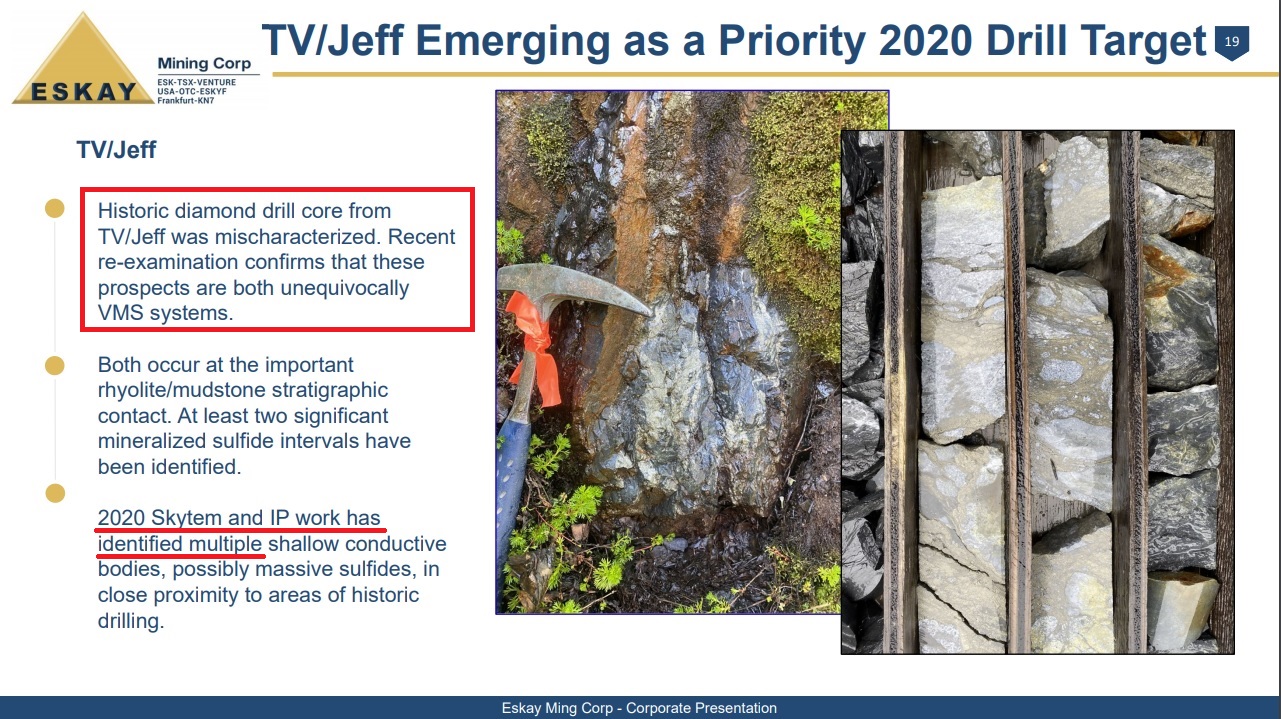 ESKAY
Mining Corp
ESK-TSX-VENTURE
USA-OTC-ESKYF
Frankfurt-KN7

TV/Jeff Emerging as a Priority 2020 Drill Target

19

TV/Jeff

Historic diamond drill core from TV/Jeff was mischaracterized. Recent re-examination confirms that these prospects are both unequivocally VMS systems.

Both occur at the important rhyolite/mudstone stratigraphic contact. At least two significant mineralized sulfide intervals have been identified.

2020 Skytem and IP work has identified multiple shallow conductive bodies, possibly massive sulfides, in close proximity to areas of historic drilling.

Eskay Ming Corp - Corporate Presentation